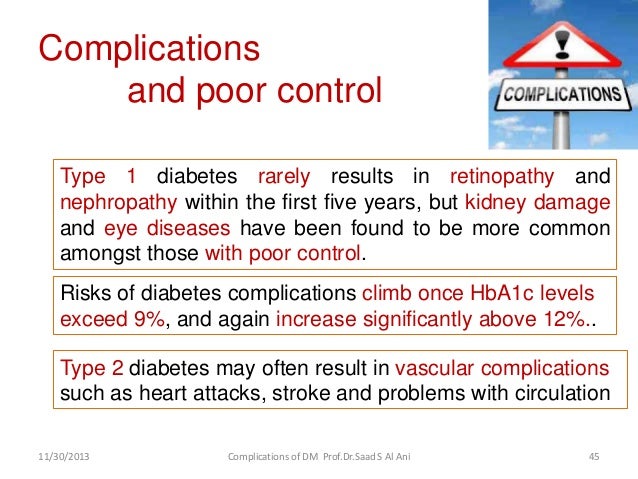 Complications and poor control

COMPLICATIONS

Type 1 diabetes rarely results in retinopathy and nephropathy within the first five years, but kidney damage and eye diseases have been found to be more common amongst those with poor control.

Risks of diabetes complications climb once HbA1c levels exceed 9%, and again increase significantly above 12%..

Type 2 diabetes may often result in vascular complications such as heart attacks, stroke and problems with circulation

11/30/2013 Complications of DM Prof.Dr.Saad S Al Ani 45